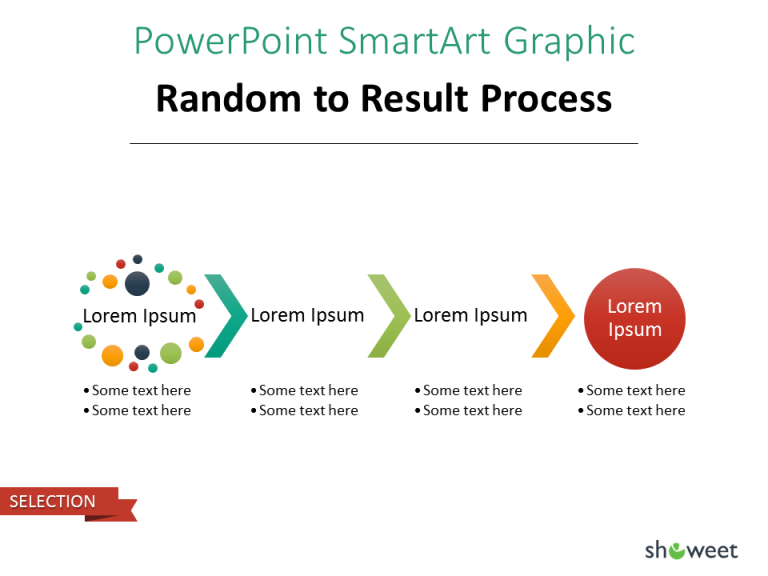 PowerPoint SmartArt Graphic

Random to Result Process

Lorem Ipsum
• Some text here
• Some text here

Lorem Ipsum
• Some text here
• Some text here

Lorem Ipsum
• Some text here
• Some text here

Lorem Ipsum
• Some text here
• Some text here

SELECTION

showeet